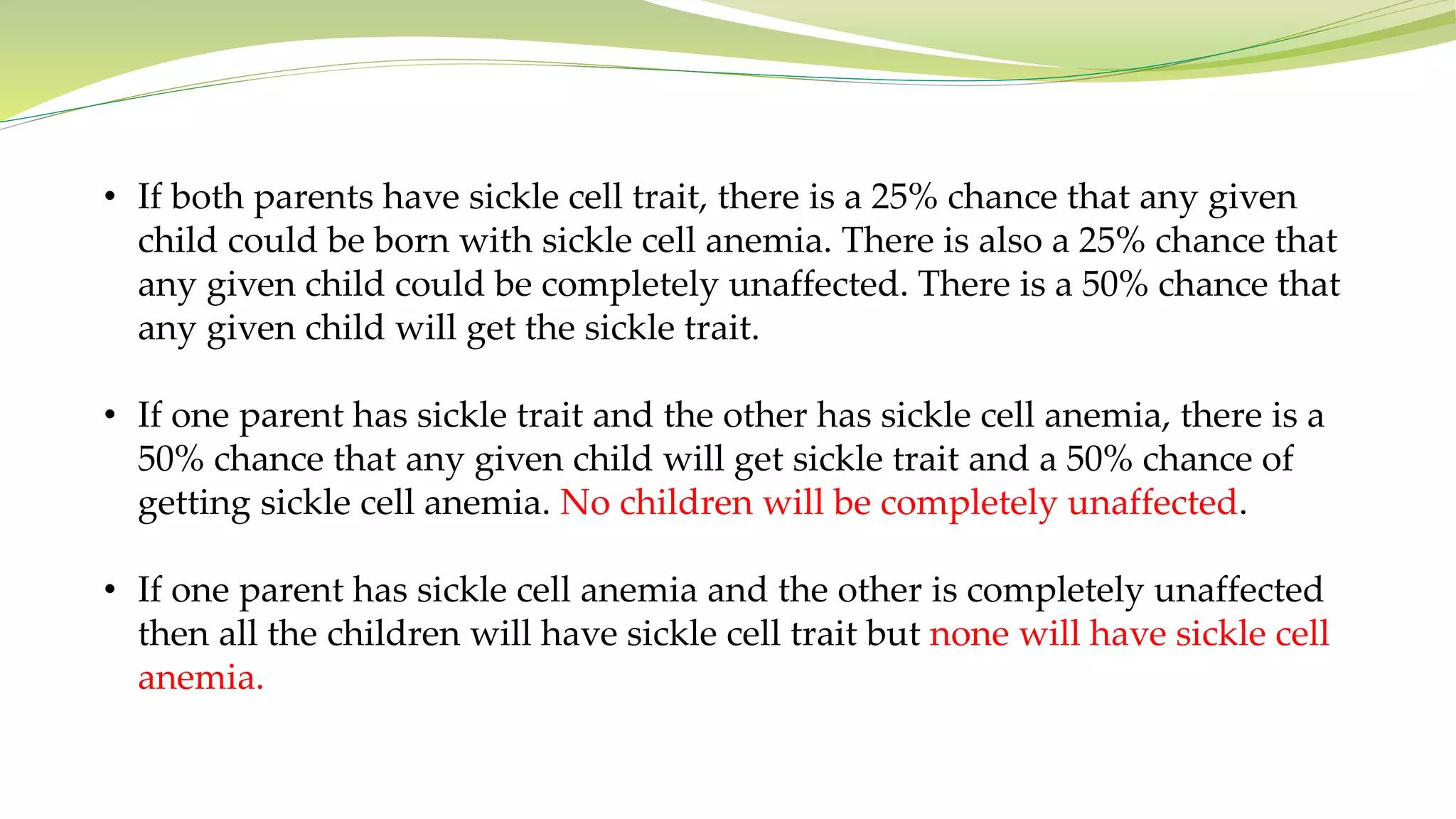 • If both parents have sickle cell trait, there is a 25% chance that any given child could be born with sickle cell anemia. There is also a 25% chance that any given child could be completely unaffected. There is a 50% chance that any given child will get the sickle trait.

• If one parent has sickle trait and the other has sickle cell anemia, there is a 50% chance that any given child will get sickle trait and a 50% chance of getting sickle cell anemia. No children will be completely unaffected.

• If one parent has sickle cell anemia and the other is completely unaffected then all the children will have sickle cell trait but none will have sickle cell anemia.